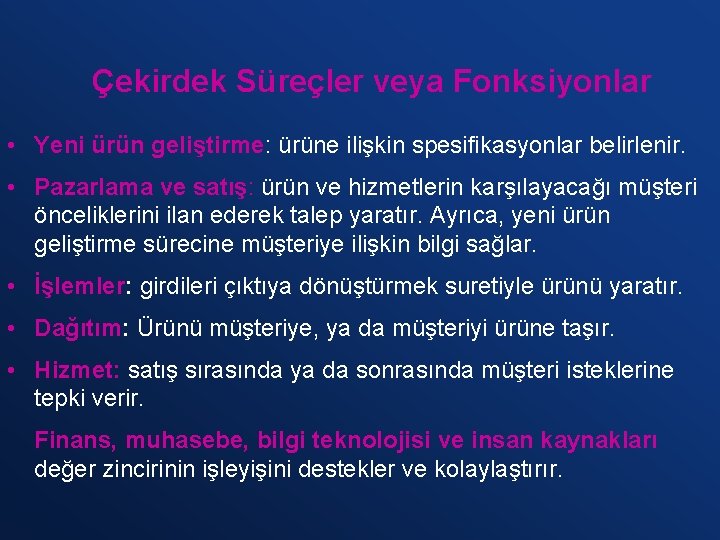 Çekirdek Süreçler veya Fonksiyonlar

• Yeni ürün geliştirme: ürüne ilişkin spesifikasyonlar belirlenir.

• Pazarlama ve satış: ürün ve hizmetlerin karşılayacağı müşteri önceliklerini ilan ederek talep yaratır. Ayrıca, yeni ürün geliştirme sürecine müşteriye ilişkin bilgi sağlar.

• İşlemler: girdileri çıktıya dönüştürmek suretiyle ürünü yaratır.

• Dağıtım: Ürünü müşteriye, ya da müşteriyi ürüne taşır.

• Hizmet: satış sırasında ya da sonrasında müşteri isteklerine tepki verir.

Finans, muhasebe, bilgi teknolojisi ve insan kaynakları değer zincirinin işleyişini destekler ve kolaylaştırır.